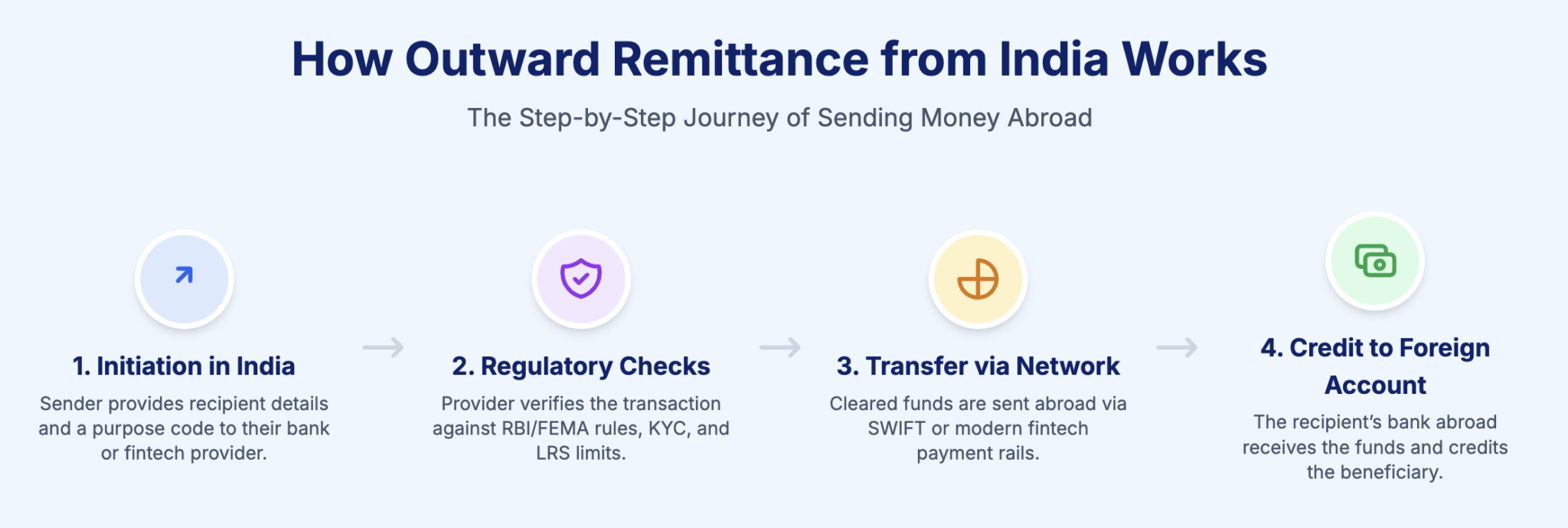 How Outward Remittance from India Works

The Step-by-Step Journey of Sending Money Abroad

1. Initiation in India

Sender provides recipient details and a purpose code to their bank or fintech provider.

2. Regulatory Checks

Provider verifies the transaction against RBI/FEMA rules, KYC, and LRS limits.

3. Transfer via Network

Cleared funds are sent abroad via SWIFT or modern fintech payment rails.

4. Credit to Foreign Account

The recipient's bank abroad receives the funds and credits the beneficiary.